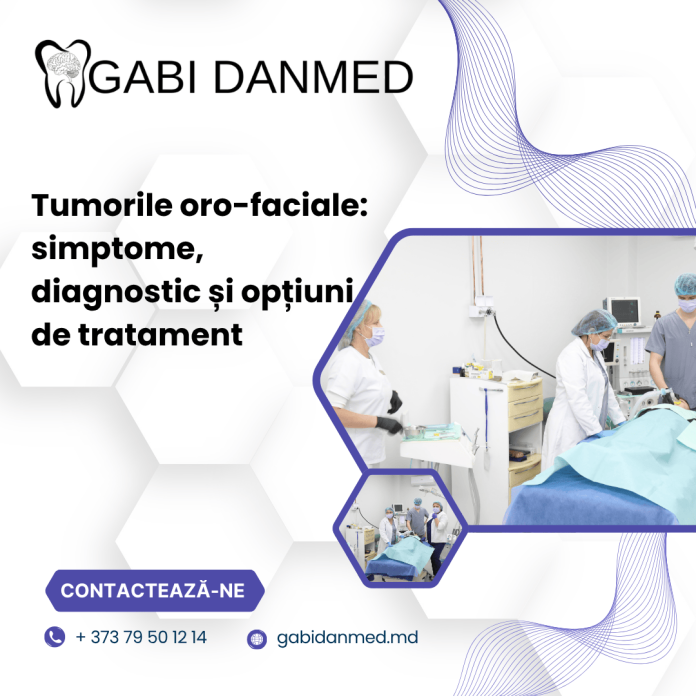 GABI DANMED

Tumorile oro-faciale: simptome, diagnostic și opțiuni de tratament

CONTACTEAZĂ-NE

+ 373 79 50 12 14

gabidanmed.md